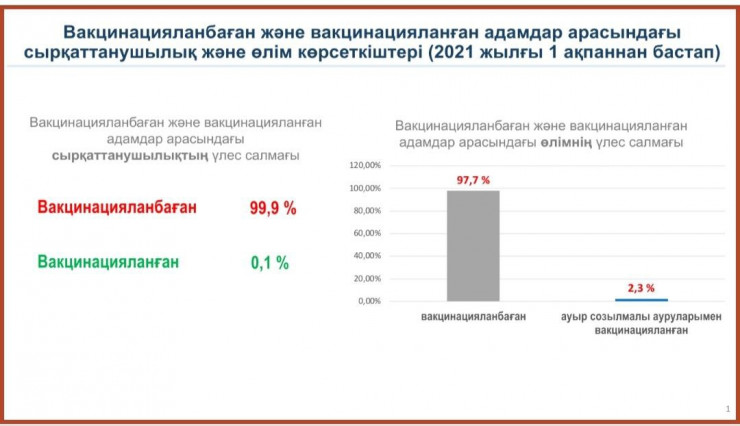 Вакцинацияланбаған және вакцинацияланған адамдар арасындағы сырқаттанушылық және өлім көрсеткіштері (2021 жылғы 1 ақпаннан бастап)

Вакцинацияланбаған және вакцинацияланған адамдар арасындағы сырқаттанушылықтың үлес салмағы

Вакцинацияланбаған 99,9 %

Вакцинацияланған 0,1 %

Вакцинацияланбаған және вакцинацияланған адамдар арасындағы өлімнің үлес салмағы

120,00%
100,00%
80,00%
60,00%
40,00%
20,00%
0,00%

97,7 %
2,3 %

вакцинацияланбаған
ауыр созылмалы ауруларымен вакцинацияланған

1